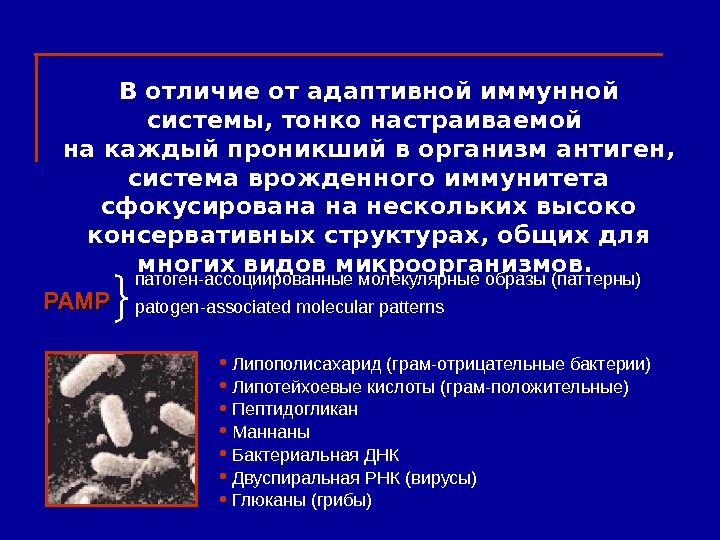 В отличие от адаптивной иммунной системы, тонко настраиваемой на каждый проникший в организм антиген, система врожденного иммунитета сфокусирована на нескольких высоко консервативных структурах, общих для многих видов микроорганизмов.

PAMP

патоген-ассоциированные молекулярные образы (паттерны)

patogen-associated molecular patterns

• Липополисахарид (грам-отрицательные бактерии)
• Липотейхоевые кислоты (грам-положительные)
• Пептидогликан
• Маннаны
• Бактериальная ДНК
• Двуспиральная РНК (вирусы)
• Глюканы (грибы)